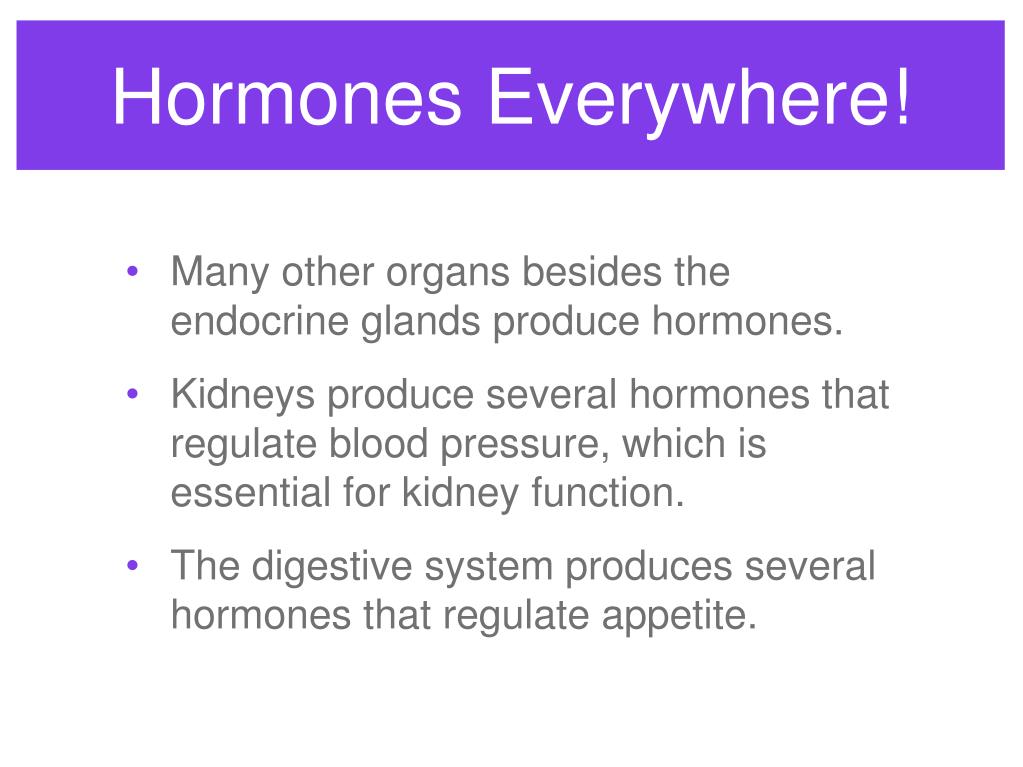 Hormones Everywhere!

• Many other organs besides the endocrine glands produce hormones.

• Kidneys produce several hormones that regulate blood pressure, which is essential for kidney function.

• The digestive system produces several hormones that regulate appetite.